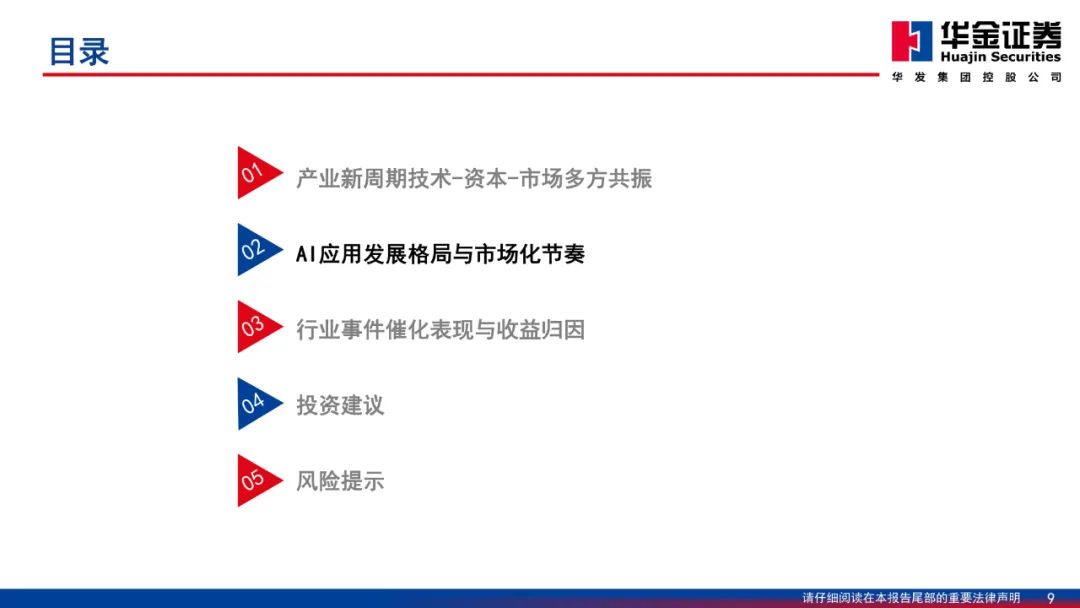 目录

华金证券
Huajin Securities
华发集团控股公司

01 产业新周期技术-资本-市场多方共振

02 AI应用发展格局与市场化节奏

03 行业事件催化表现与收益归因

04 投资建议

05 风险提示

请仔细阅读在本报告尾部的重要法律声明 9